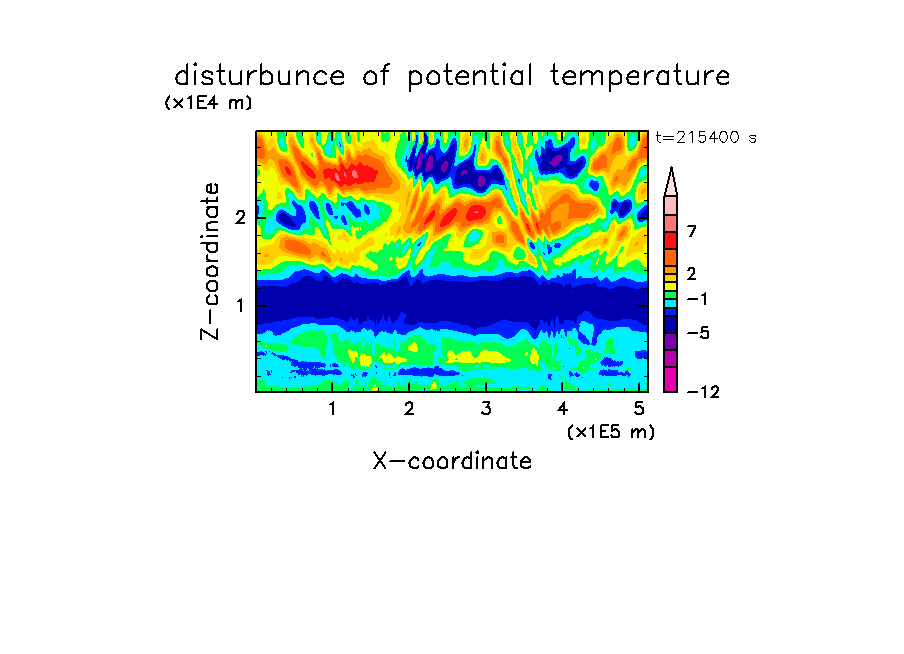 disturbunce of potential temperature

(x1E4 m)

t=215400 s

Z-coordinate

2

1

7

2

−1

−5

−12

1 2 3 4 5

(x1E5 m)

X-coordinate